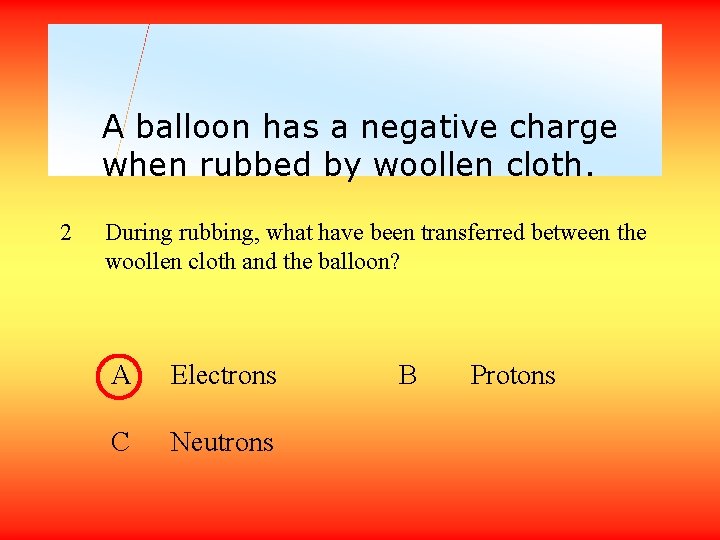 A balloon has a negative charge when rubbed by woollen cloth.

2 During rubbing, what have been transferred between the woollen cloth and the balloon?

A Electrons

B Protons

C Neutrons